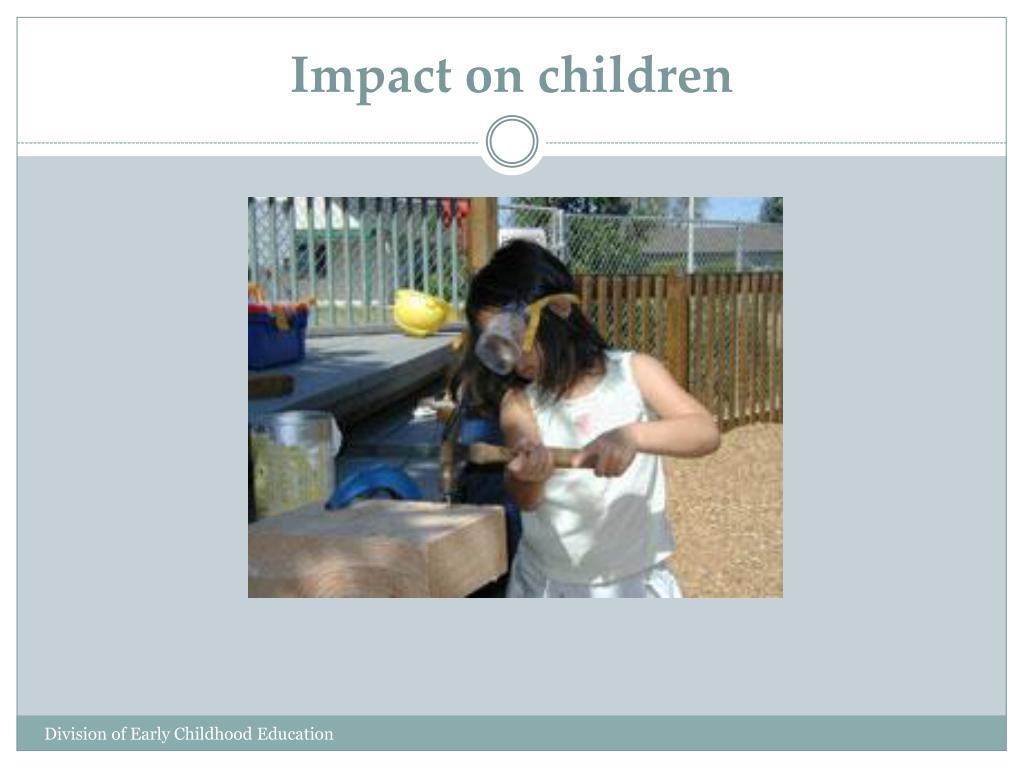 Impact on children

Division of Early Childhood Education